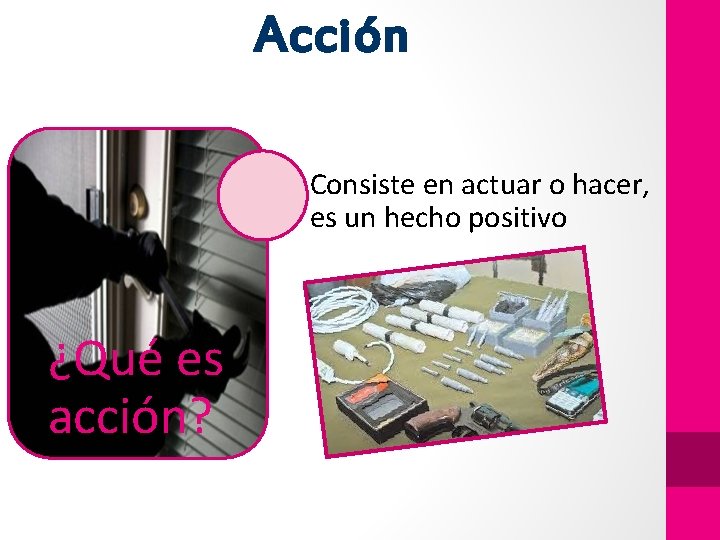 Acción

¿Qué es acción?

Consiste en actuar o hacer, es un hecho positivo